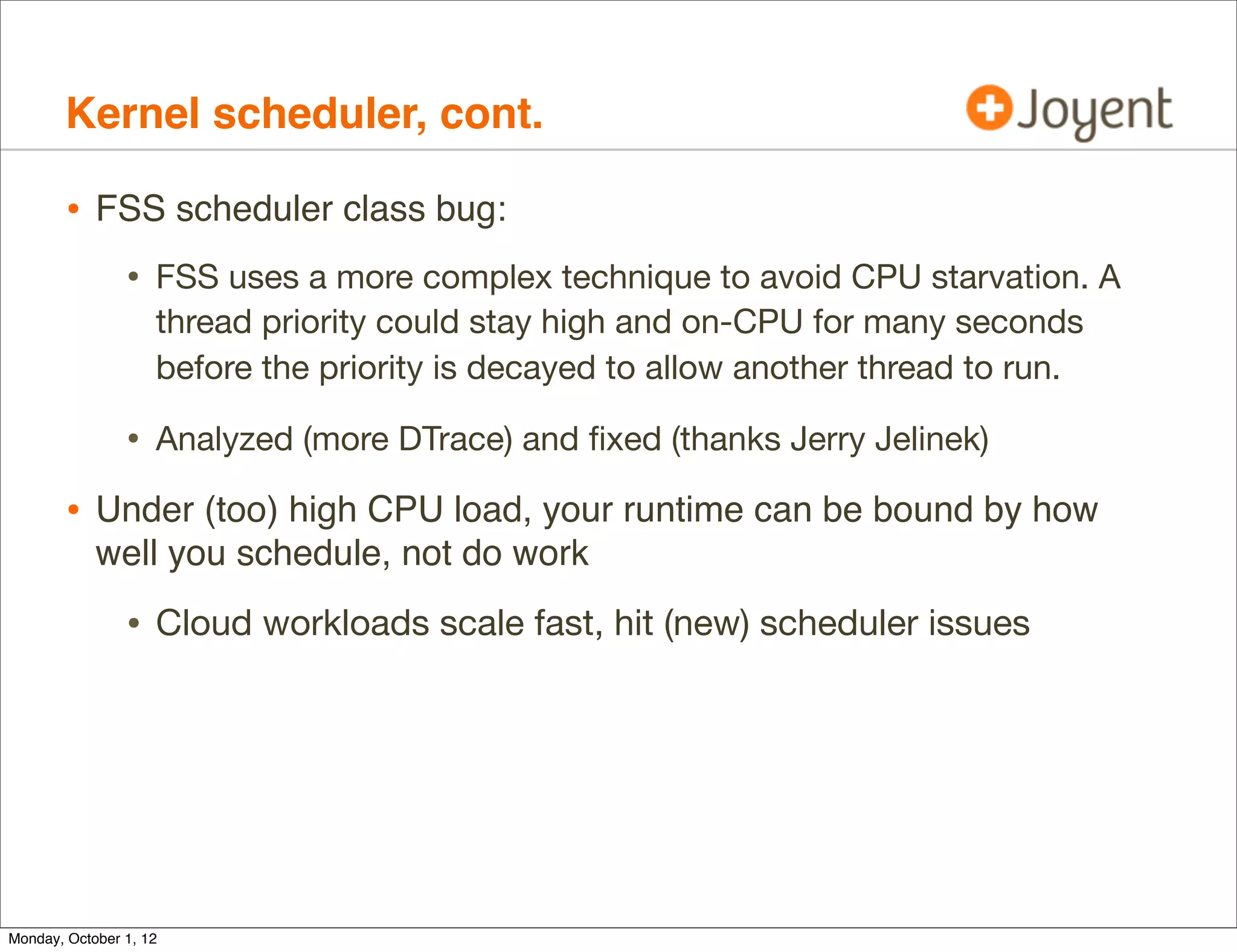 Kernel scheduler, cont.

Joyent

• FSS scheduler class bug:

• FSS uses a more complex technique to avoid CPU starvation. A thread priority could stay high and on-CPU for many seconds before the priority is decayed to allow another thread to run.

• Analyzed (more DTrace) and fixed (thanks Jerry Jelinek)

• Under (too) high CPU load, your runtime can be bound by how well you schedule, not do work

• Cloud workloads scale fast, hit (new) scheduler issues

Monday, October 1, 12